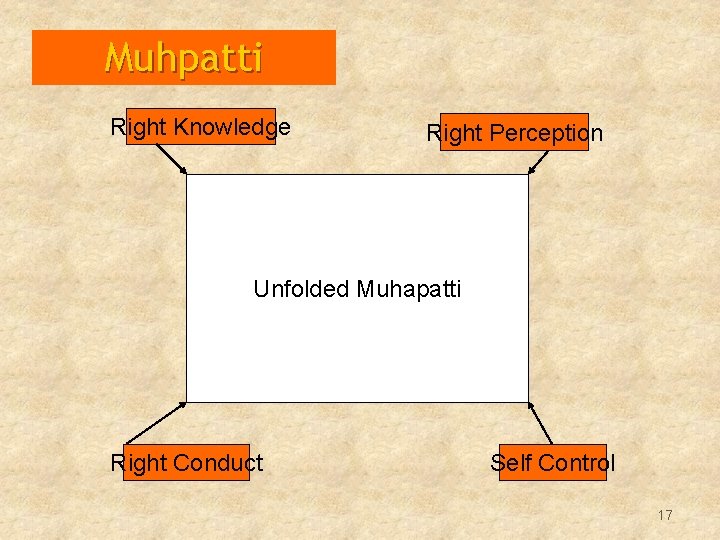 Muhpatti

Right Knowledge

Right Perception

Unfolded Muhapatti

Right Conduct

Self Control

17